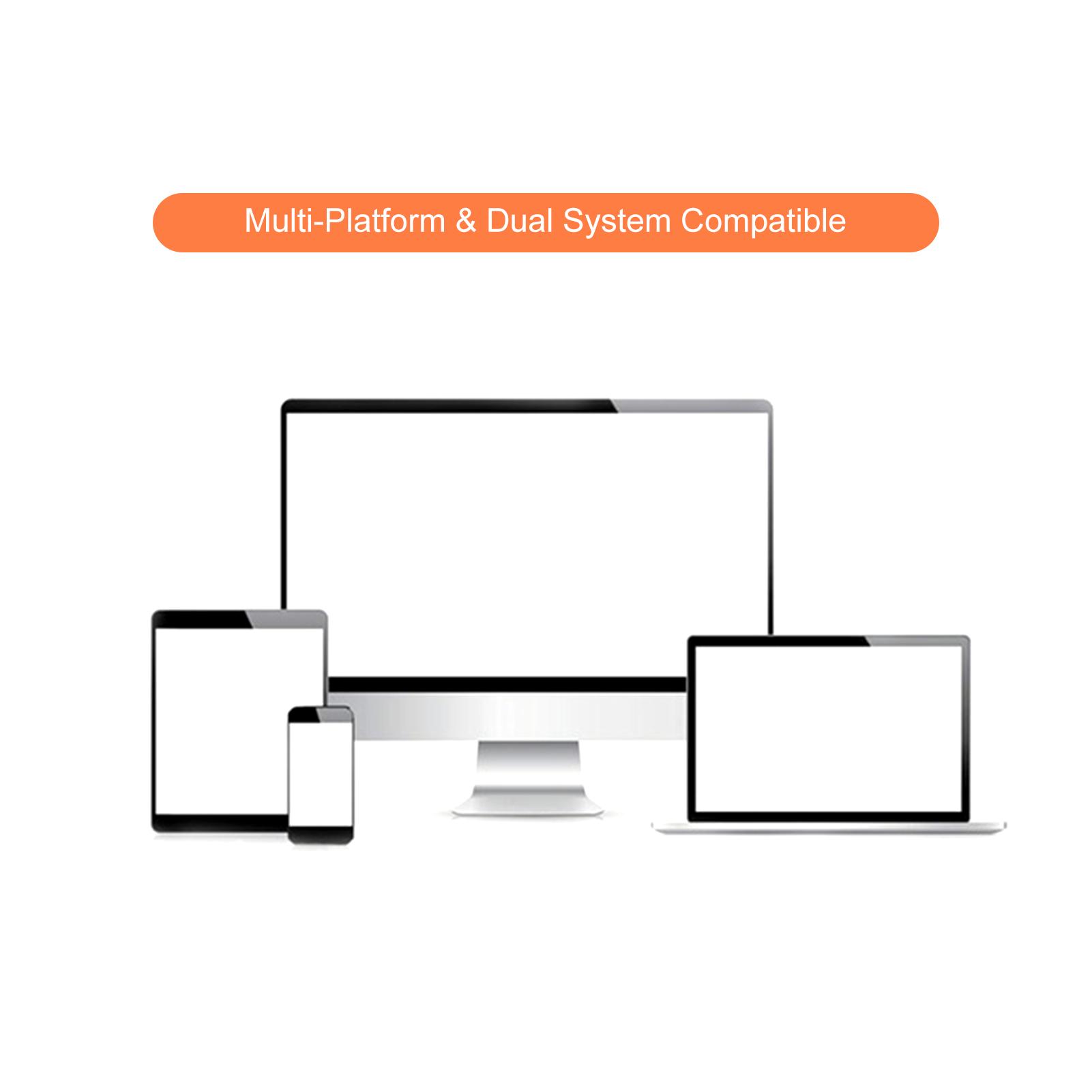 Multi-Platform & Dual System Compatible